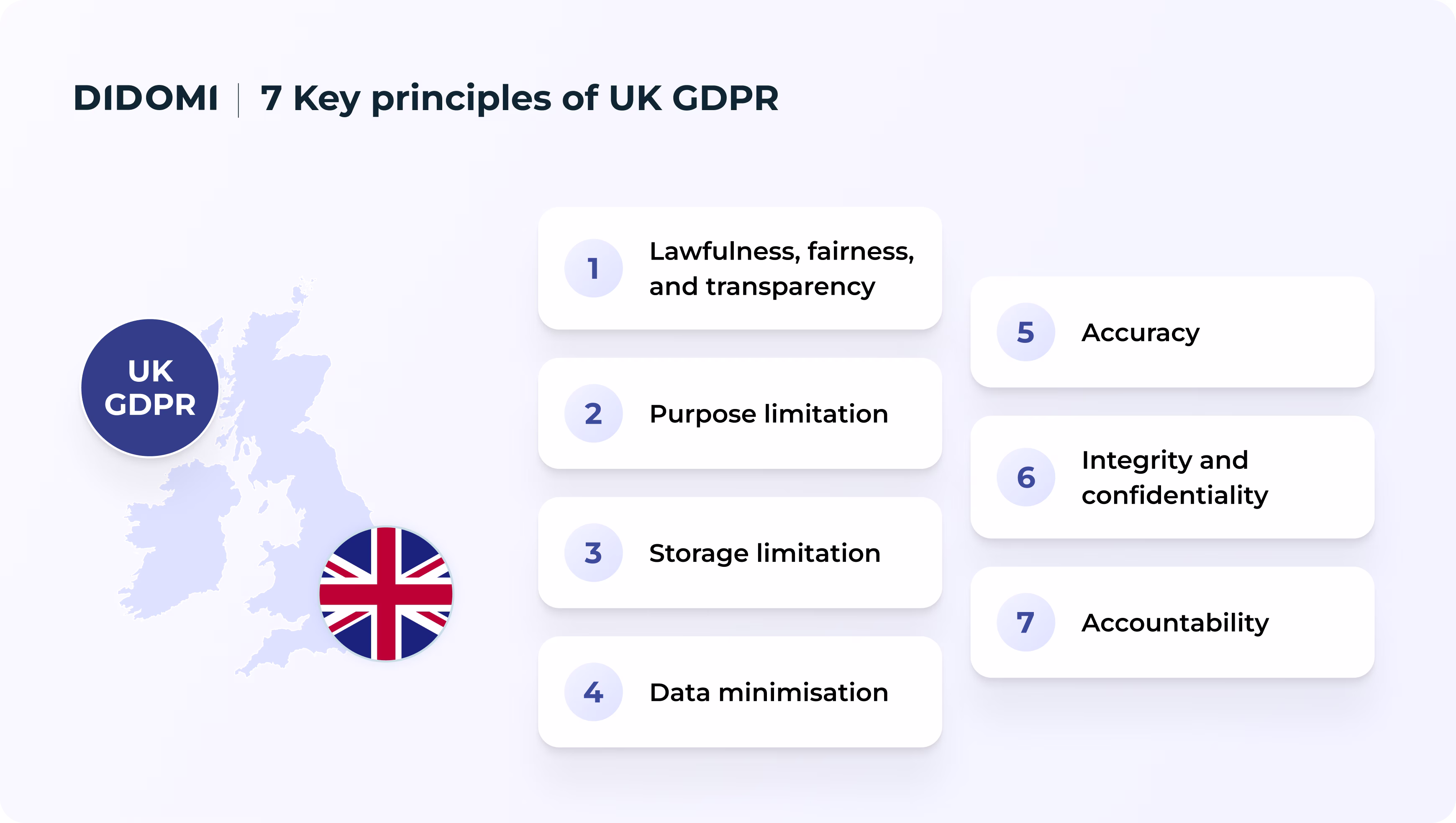 DIDOMI | 7 Key principles of UK GDPR

UK GDPR

1 Lawfulness, fairness, and transparency

2 Purpose limitation

3 Storage limitation

4 Data minimisation

5 Accuracy

6 Integrity and confidentiality

7 Accountability